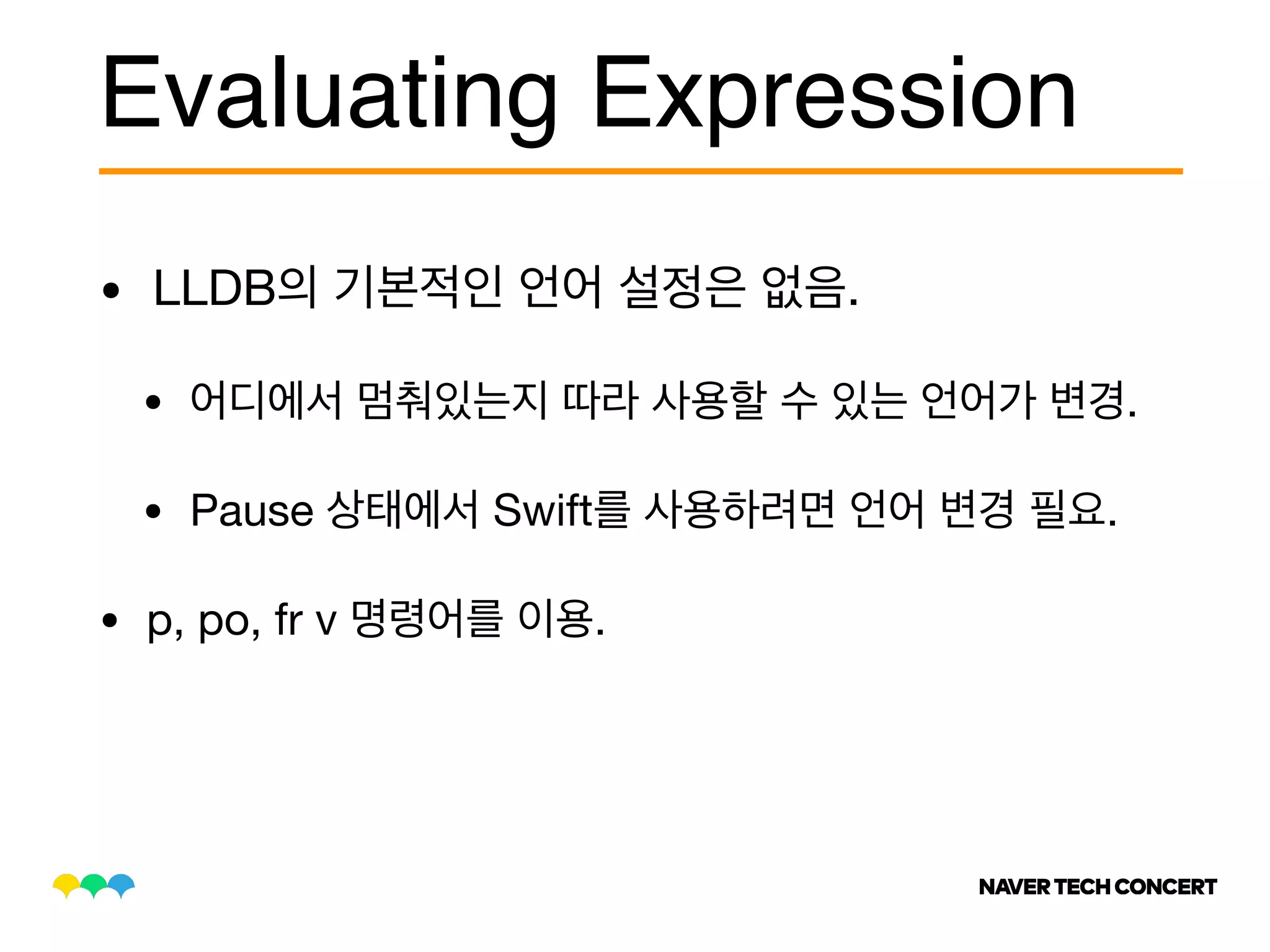 Evaluating Expression

• LLDB의 기본적인 언어 설정은 없음.

• 어디에서 멈춰있는지 따라 사용할 수 있는 언어가 변경.

• Pause 상태에서 Swift를 사용하려면 언어 변경 필요.

• p, po, fr v 명령어를 이용.

NAVER TECH CONCERT